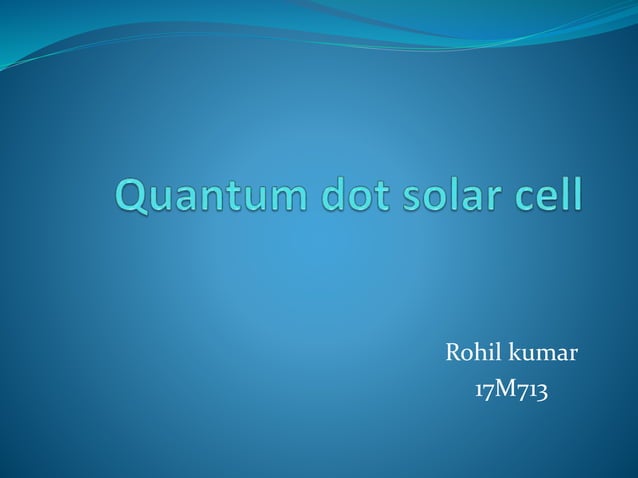 Quantum dot solar cell

Rohil kumar
17M713